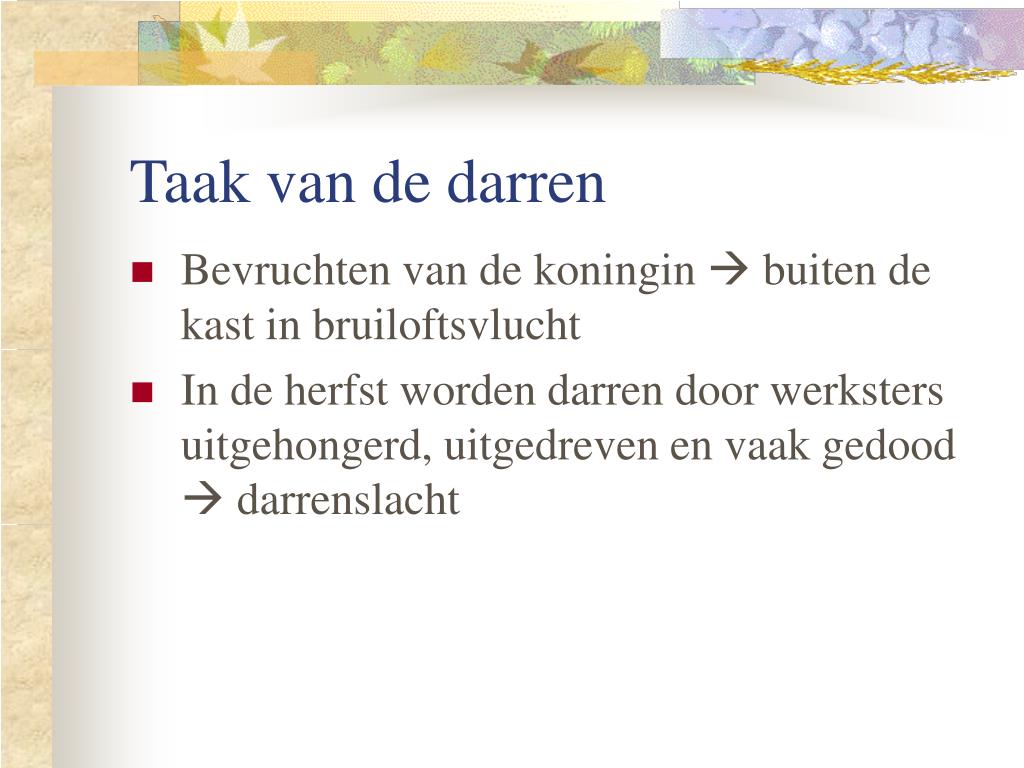 Taak van de darren

- Bevruchten van de koningin → buiten de kast in bruiloftsvlucht
- In de herfst worden darren door werksters uitgehongerd, uitgedreven en vaak gedood → darrenslacht